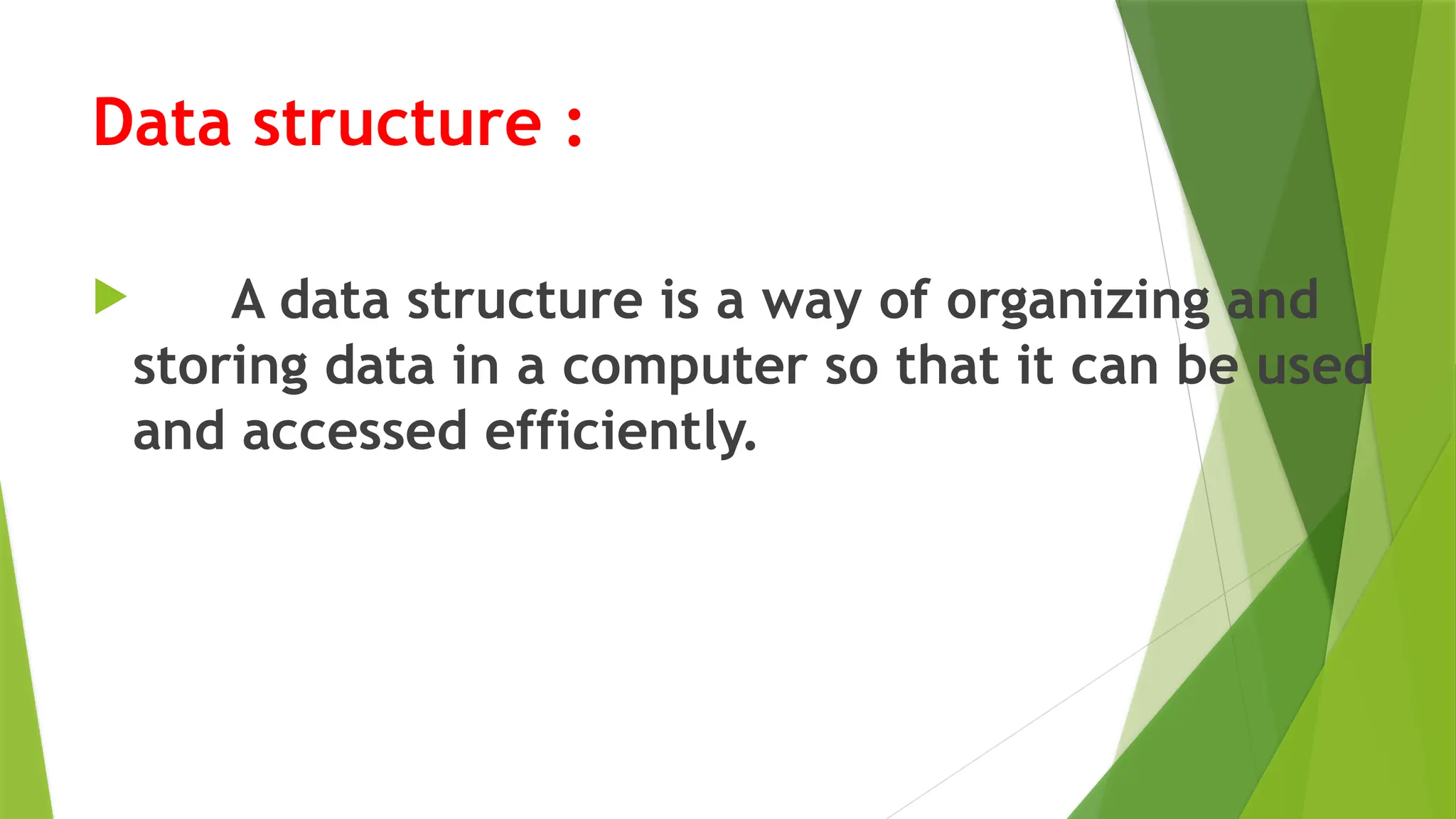 Data structure :

A data structure is a way of organizing and storing data in a computer so that it can be used and accessed efficiently.